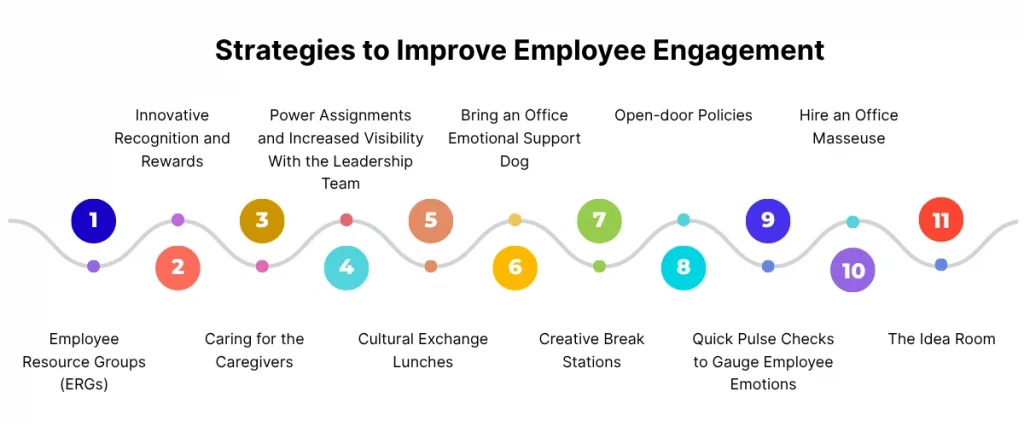 Strategies to Improve Employee Engagement

1
Employee Resource Groups (ERGs)

2
Innovative Recognition and Rewards

3
Caring for the Caregivers

4
Power Assignments and Increased Visibility With the Leadership Team

5
Cultural Exchange Lunches

6
Bring an Office Emotional Support Dog

7
Creative Break Stations

8
Open-door Policies

9
Quick Pulse Checks to Gauge Employee Emotions

10
Hire an Office Masseuse

11
The Idea Room